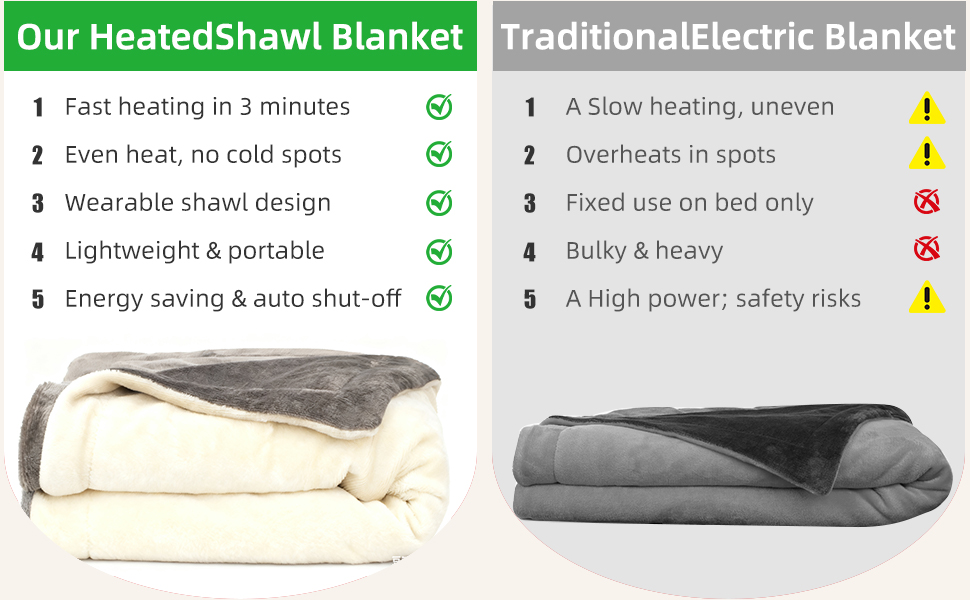 Our HeatedShawl Blanket

1 Fast heating in 3 minutes
2 Even heat, no cold spots
3 Wearable shawl design
4 Lightweight & portable
5 Energy saving & auto shut-off

TraditionalElectric Blanket

1 A Slow heating, uneven
2 Overheats in spots
3 Fixed use on bed only
4 Bulky & heavy
5 A High power; safety risks